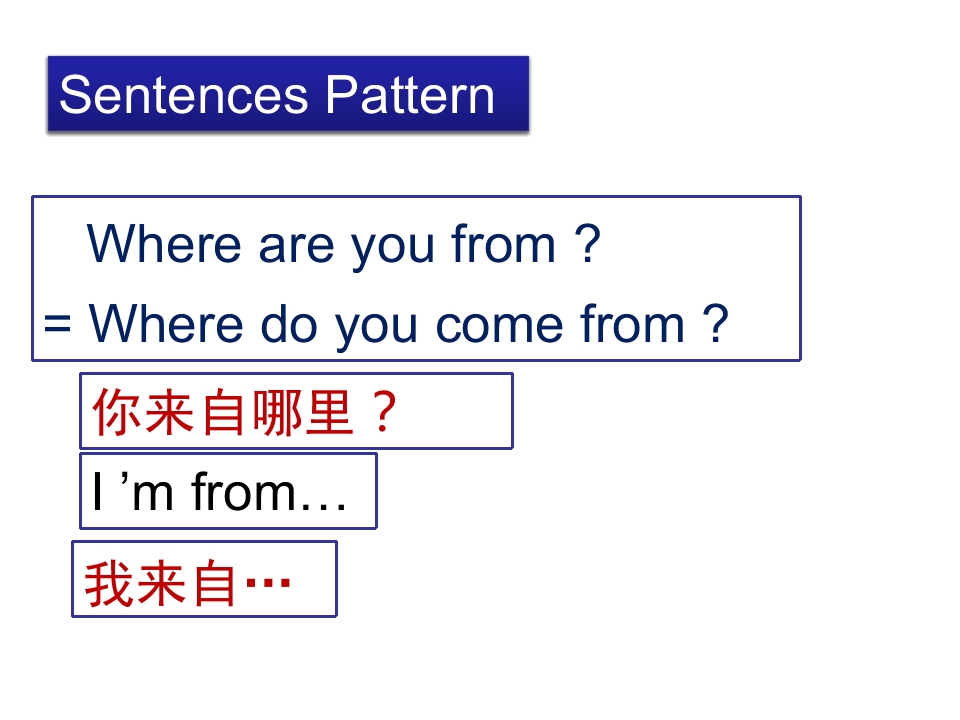 Sentences Pattern

Where are you from ?
= Where do you come from ?

你来自哪里？

I ’m from…

我来自…